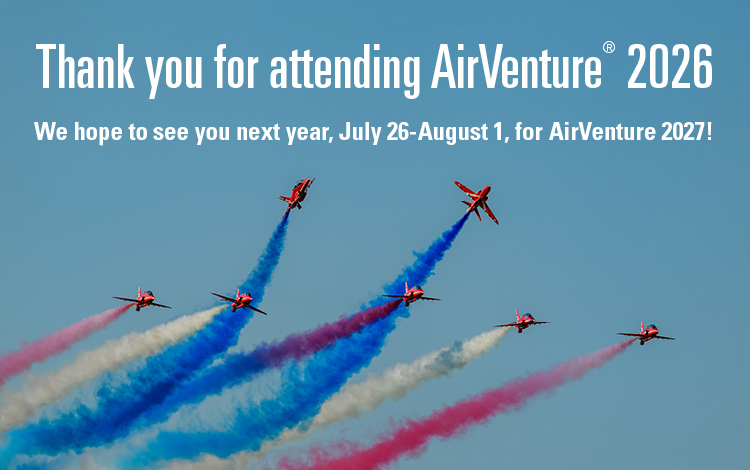 Thank you for attending AirVenture® 2026

We hope to see you next year, July 26-August 1, for AirVenture 2027!